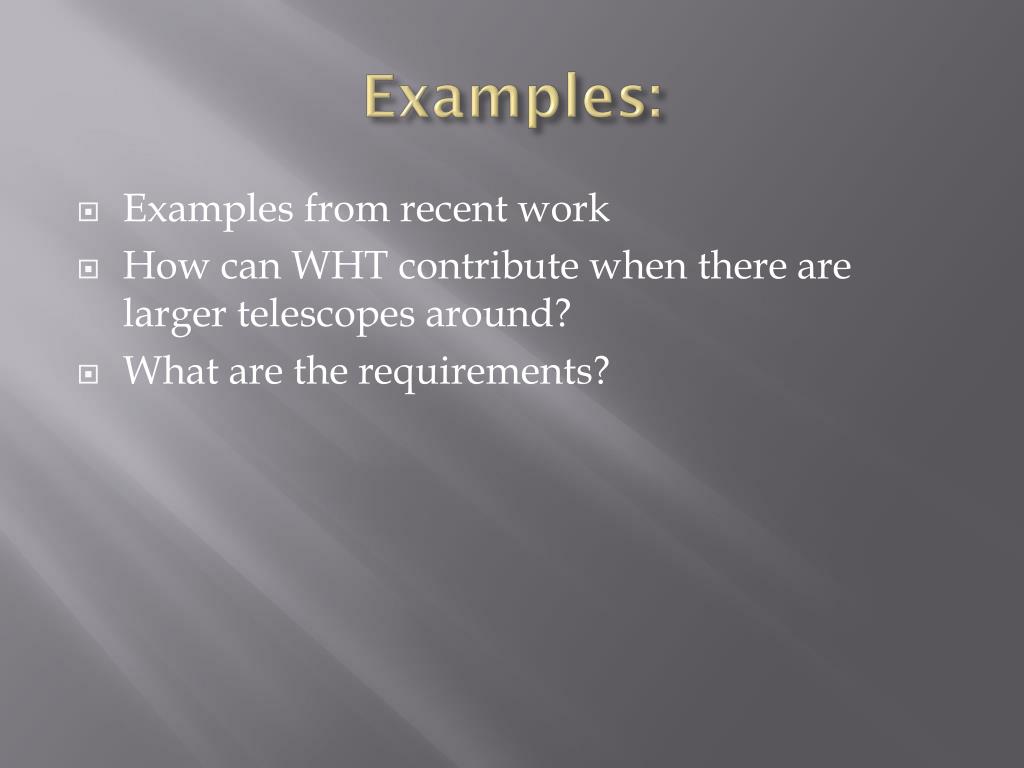 Examples:

Examples from recent work

How can WHT contribute when there are larger telescopes around?

What are the requirements?